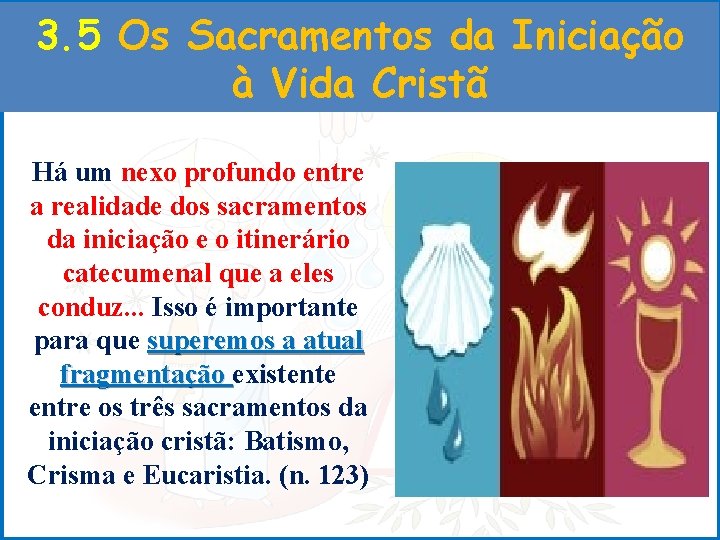 3.5 Os Sacramentos da Iniciação à Vida Cristã

Há um nexo profundo entre a realidade dos sacramentos da iniciação e o itinerário catecumenal que a eles conduz... Isso é importante para que superemos a atual fragmentação existente entre os três sacramentos da iniciação cristã: Batismo, Crisma e Eucaristia. (n. 123)